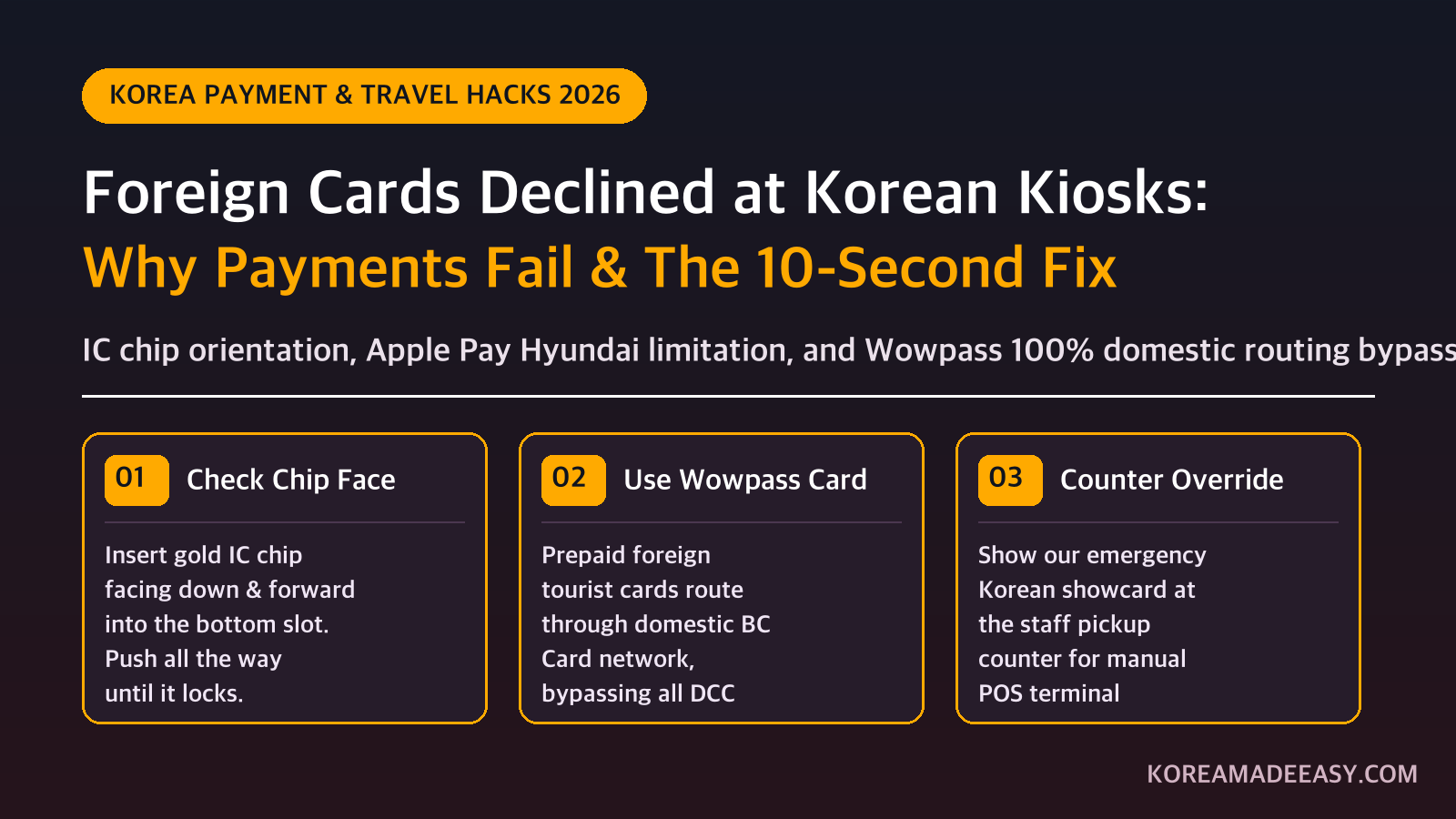 KOREA PAYMENT & TRAVEL HACKS 2026

Foreign Cards Declined at Korean Kiosks:
Why Payments Fail & The 10-Second Fix

IC chip orientation, Apple Pay Hyundai limitation, and Wowpass 100% domestic routing bypass

01 Check Chip Face

Insert gold IC chip facing down & forward into the bottom slot. Push all the way until it locks.

02 Use Wowpass Card

Prepaid foreign tourist cards route through domestic BC Card network, bypassing all DCC

03 Counter Override

Show our emergency Korean showcard at the staff pickup counter for manual POS terminal

KOREAMADEEASY.COM